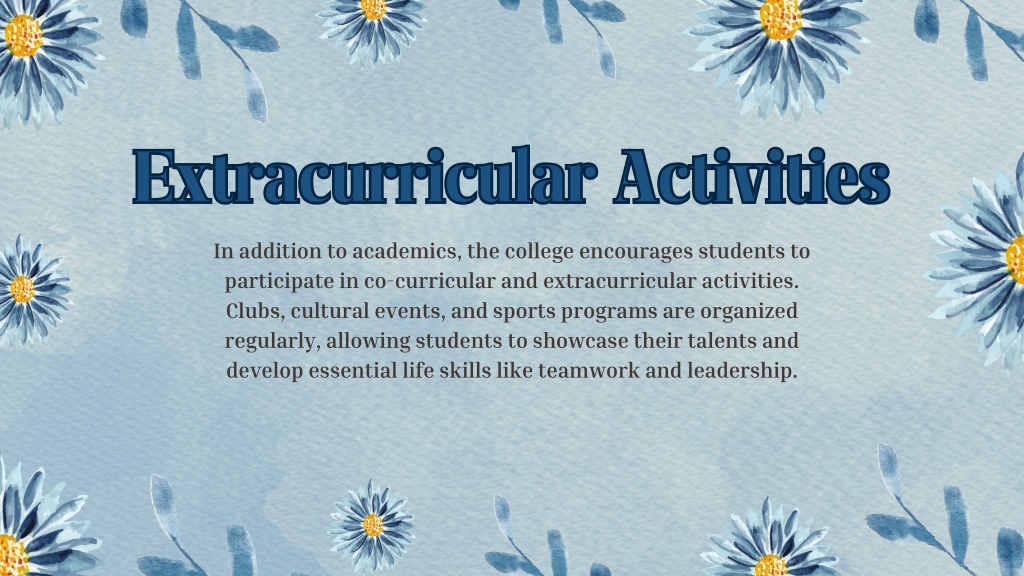 Extracurricular Activities

In addition to academics, the college encourages students to participate in co-curricular and extracurricular activities. Clubs, cultural events, and sports programs are organized regularly, allowing students to showcase their talents and develop essential life skills like teamwork and leadership.